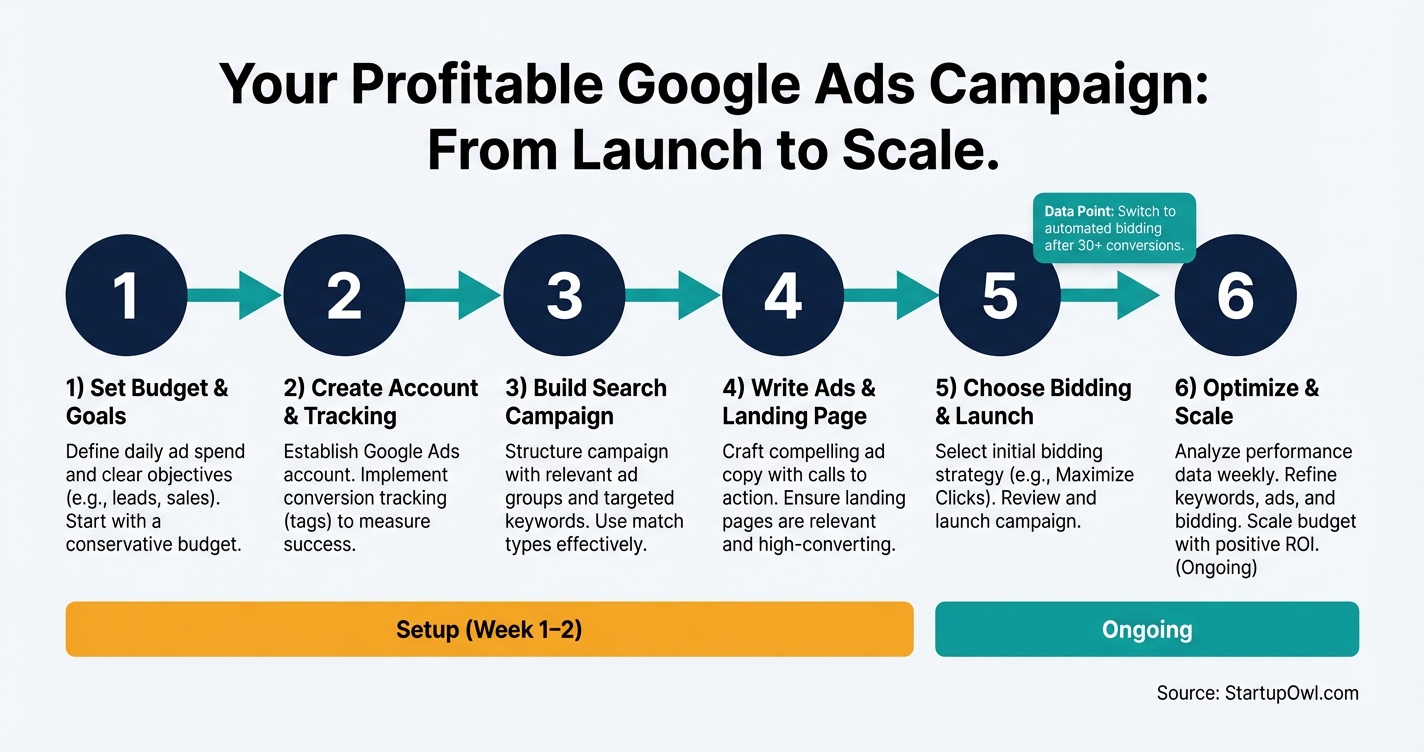 Your Profitable Google Ads Campaign: From Launch to Scale.

Data Point: Switch to automated bidding after 30+ conversions.

1

2

3

4

5

6

1) Set Budget & Goals

Define daily ad spend and clear objectives (e.g., leads, sales). Start with a conservative budget.

2) Create Account & Tracking

Establish Google Ads account. Implement conversion tracking (tags) to measure success.

3) Build Search Campaign

Structure campaign with relevant ad groups and targeted keywords. Use match types effectively.

4) Write Ads & Landing Page

Craft compelling ad copy with calls to action. Ensure landing pages are relevant and high-converting.

5) Choose Bidding & Launch

Select initial bidding strategy (e.g., Maximize Clicks). Review and launch campaign.

6) Optimize & Scale

Analyze performance data weekly. Refine keywords, ads, and bidding. Scale budget with positive ROI. (Ongoing)

Setup (Week 1–2)

Ongoing

Source: StartupOwl.com